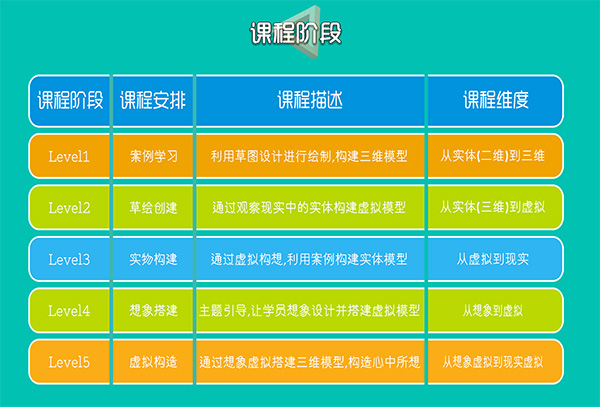 课程阶段

| 课程阶段 | 课程安排 | 课程描述 | 课程维度 |
|---|---|---|---|
| Level1 | 案例学习 | 利用草图设计进行绘制,构建三维模型 | 从实体(二维)到三维 |
| Level2 | 草绘创建 | 通过观察现实中的实体构建虚拟模型 | 从实体(三维)到虚拟 |
| Level3 | 实物构建 | 通过虚拟构想,利用案例构建实体模型 | 从虚拟到现实 |
| Level4 | 想象搭建 | 主题引导,让学员想象设计并搭建虚拟模型 | 从想象到虚拟 |
| Level5 | 虚拟构造 | 通过想象虚拟搭建三维模型,构造心中所想 | 从想象虚拟到现实虚拟 |